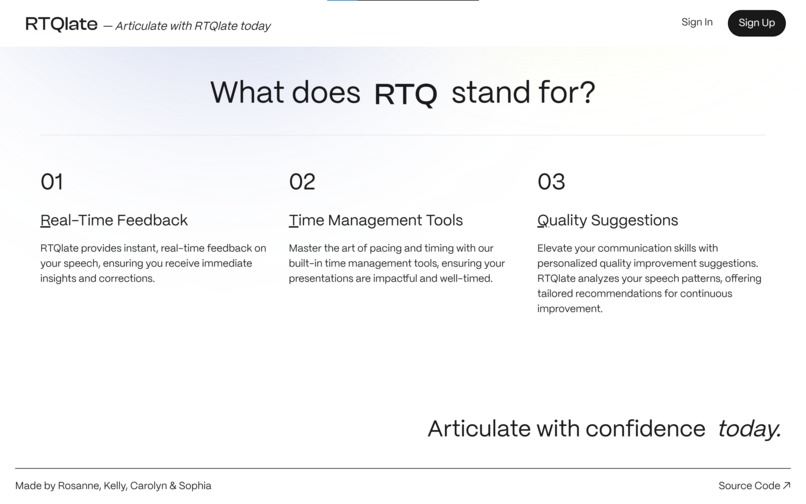 RTQlate — Articulate with RTQlate today

Sign In

Sign Up

What does RTQ stand for?

01

Real-Time Feedback

RTQlate provides instant, real-time feedback on your speech, ensuring you receive immediate insights and corrections.

02

Time Management Tools

Master the art of pacing and timing with our built-in time management tools, ensuring your presentations are impactful and well-timed.

03

Quality Suggestions

Elevate your communication skills with personalized quality improvement suggestions. RTQlate analyzes your speech patterns, offering tailored recommendations for continuous improvement.

Articulate with confidence today.

Made by Rosanne, Kelly, Carolyn & Sophia

Source Code ↗